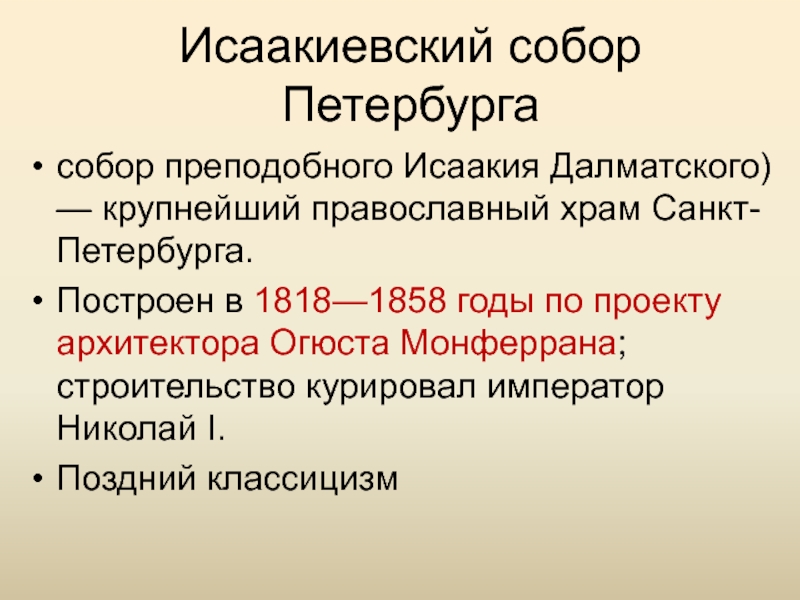 Исаакиевский собор Петербурга

• собор преподобного Исаакия Далматского) — крупнейший православный храм Санкт-Петербурга.

• Построен в 1818—1858 годы по проекту архитектора Огюста Монферрана; строительство курировал император Николай I.

• Поздний классицизм